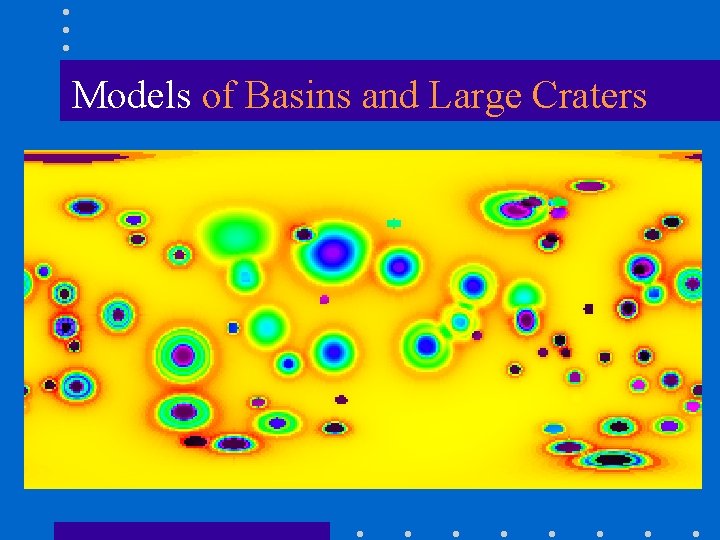 Models of Basins and Large Craters